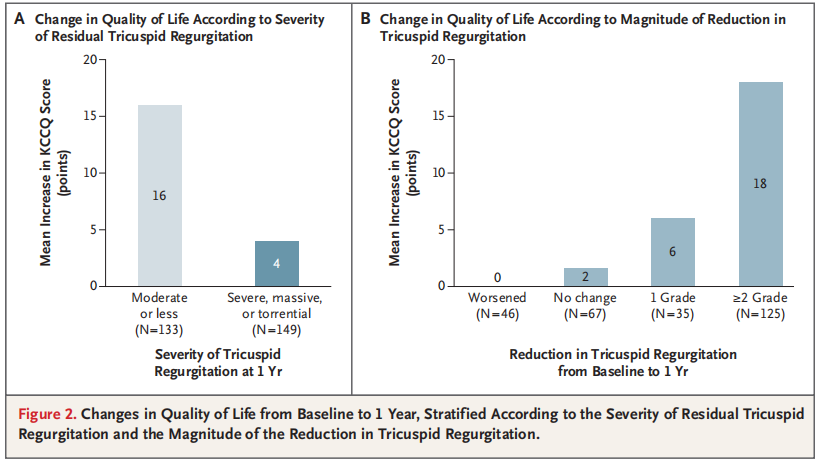 A Change in Quality of Life According to Severity of Residual Tricuspid Regurgitation

Mean Increase in KCCQ Score (points)

20
15
10
5
0

16

4

Moderate or less (N=133)

Severe, massive, or torrential (N=149)

Severity of Tricuspid Regurgitation at 1 Yr

B Change in Quality of Life According to Magnitude of Reduction in Tricuspid Regurgitation

Mean Increase in KCCQ Score (points)

20
15
10
5
0

0

2

6

18

Worsened (N=46)

No change (N=67)

1 Grade (N=35)

≥2 Grade (N=125)

Reduction in Tricuspid Regurgitation from Baseline to 1 Yr

Figure 2. Changes in Quality of Life from Baseline to 1 Year, Stratified According to the Severity of Residual Tricuspid Regurgitation and the Magnitude of the Reduction in Tricuspid Regurgitation.